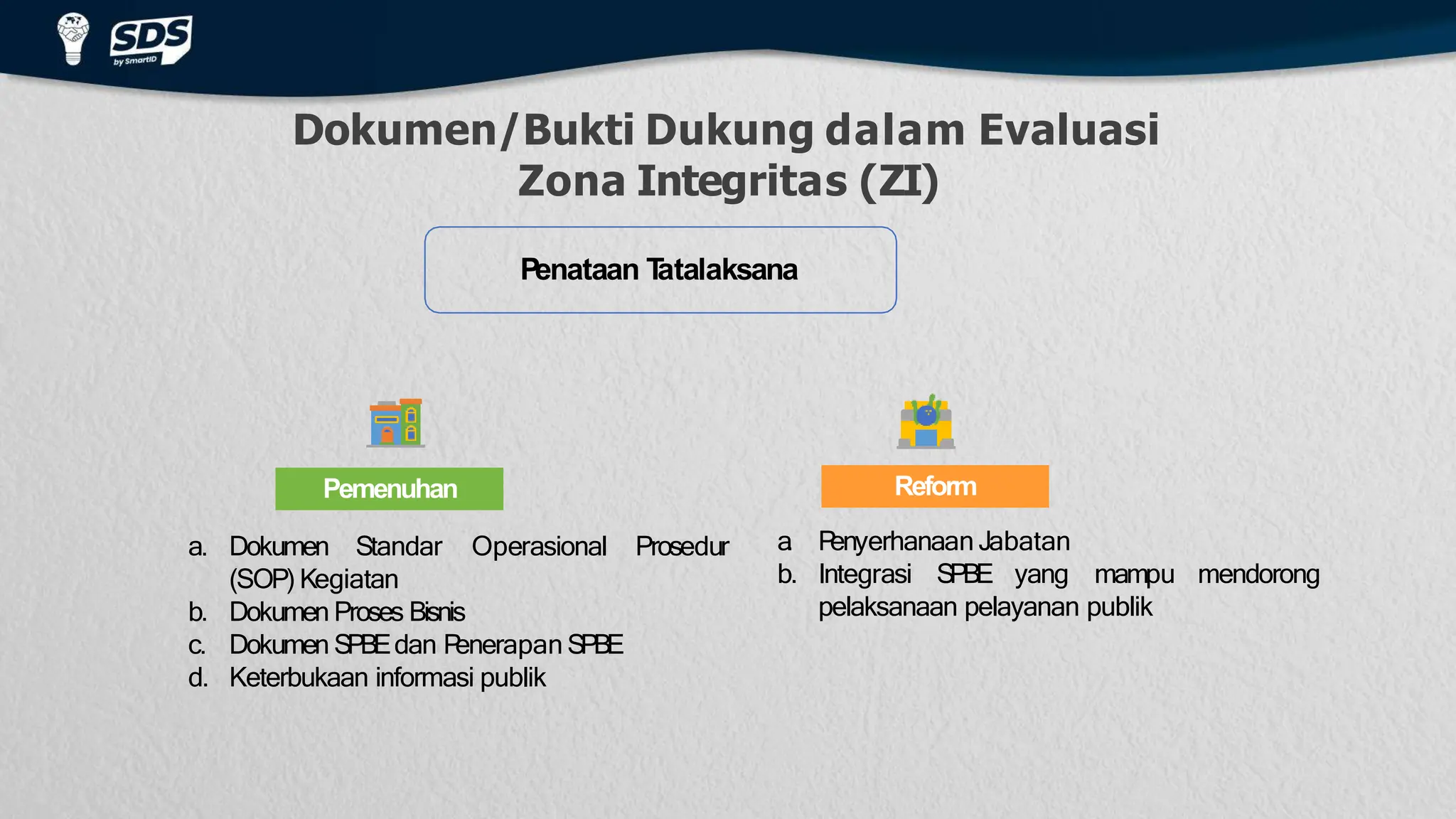 SDS
by SmartID

Dokumen/Bukti Dukung dalam Evaluasi Zona Integritas (ZI)

Penataan Tatalaksana

Pemenuhan

a. Dokumen Standar Operasional Prosedur (SOP) Kegiatan
b. Dokumen Proses Bisnis
c. Dokumen SPBE dan Penerapan SPBE
d. Keterbukaan informasi publik

Reform

a Penyerhanaan Jabatan
b. Integrasi SPBE yang mampu mendorong pelaksanaan pelayanan publik